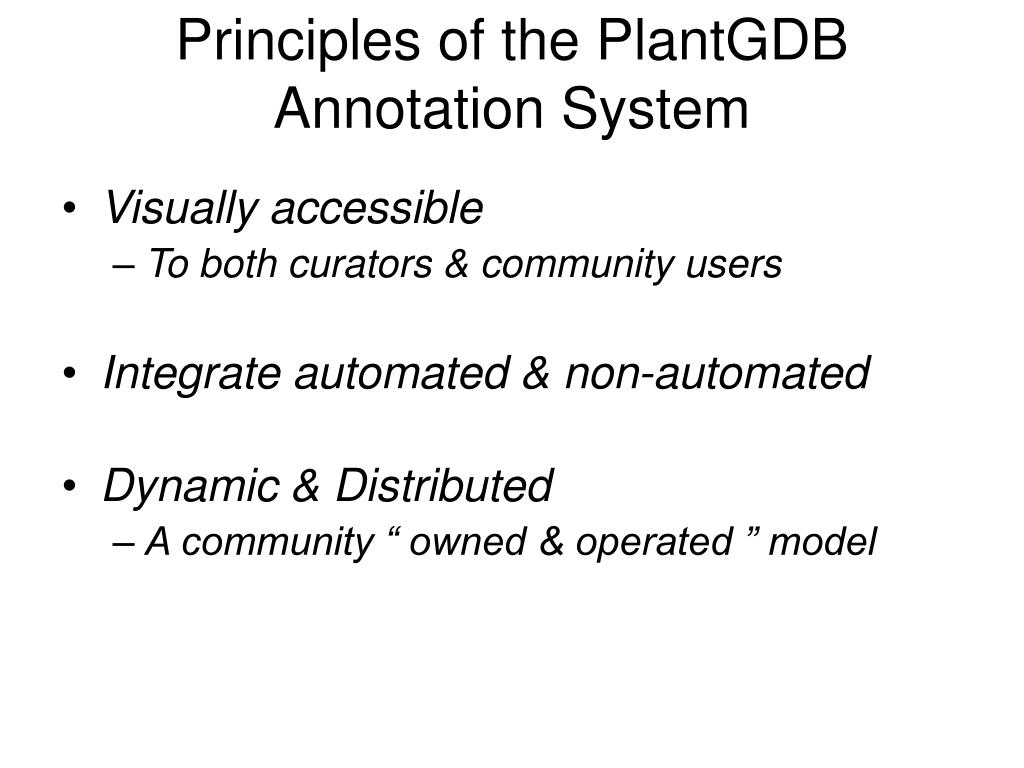 Principles of the PlantGDB Annotation System

• Visually accessible
– To both curators & community users

• Integrate automated & non-automated

• Dynamic & Distributed
– A community “ owned & operated ” model